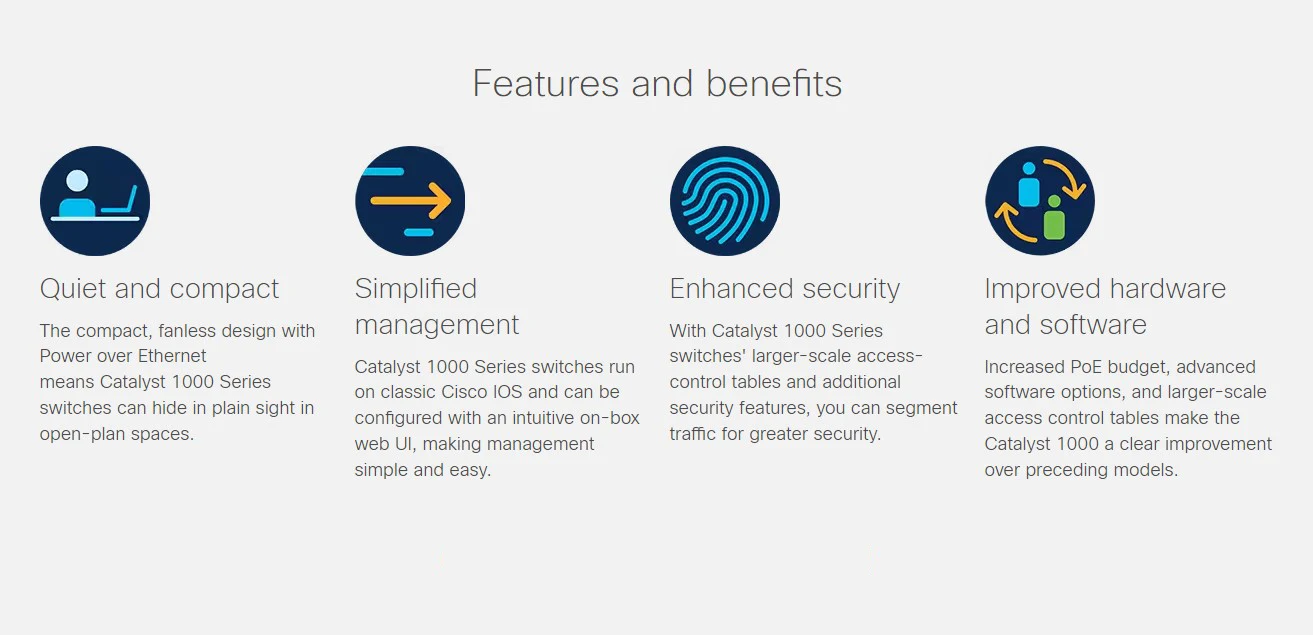 Features and benefits

Quiet and compact

The compact, fanless design with Power over Ethernet means Catalyst 1000 Series switches can hide in plain sight in open-plan spaces.

Simplified management

Catalyst 1000 Series switches run on classic Cisco IOS and can be configured with an intuitive on-box web UI, making management simple and easy.

Enhanced security

With Catalyst 1000 Series switches' larger-scale access-control tables and additional security features, you can segment traffic for greater security.

Improved hardware and software

Increased PoE budget, advanced software options, and larger-scale access control tables make the Catalyst 1000 a clear improvement over preceding models.